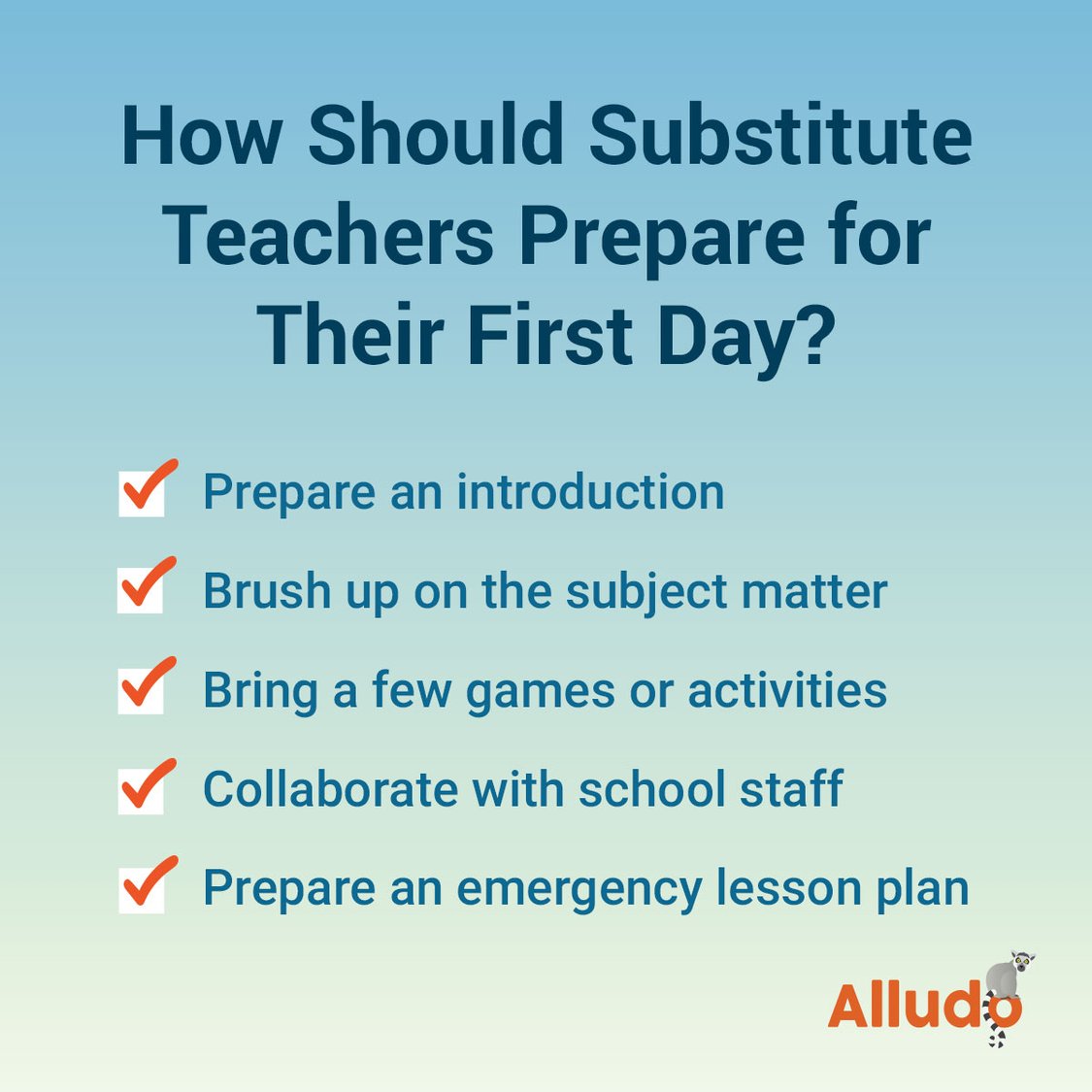 How Should Substitute Teachers Prepare for Their First Day?

Prepare an introduction

Brush up on the subject matter

Bring a few games or activities

Collaborate with school staff

Prepare an emergency lesson plan

Alludo